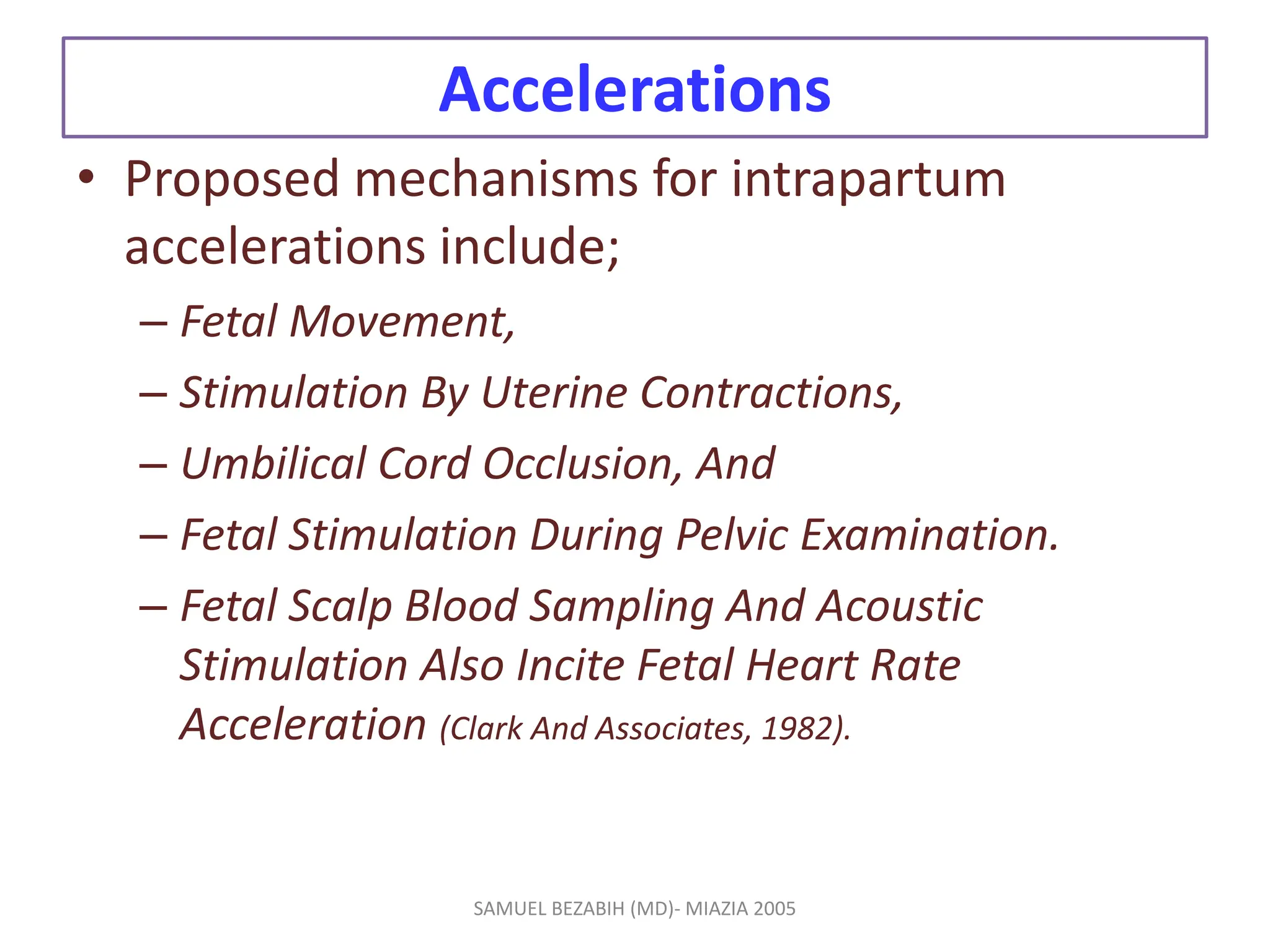 Accelerations

• Proposed mechanisms for intrapartum accelerations include;
– Fetal Movement,
– Stimulation By Uterine Contractions,
– Umbilical Cord Occlusion, And
– Fetal Stimulation During Pelvic Examination.
– Fetal Scalp Blood Sampling And Acoustic Stimulation Also Incite Fetal Heart Rate Acceleration (Clark And Associates, 1982).

SAMUEL BEZABIH (MD)- MIAZIA 2005